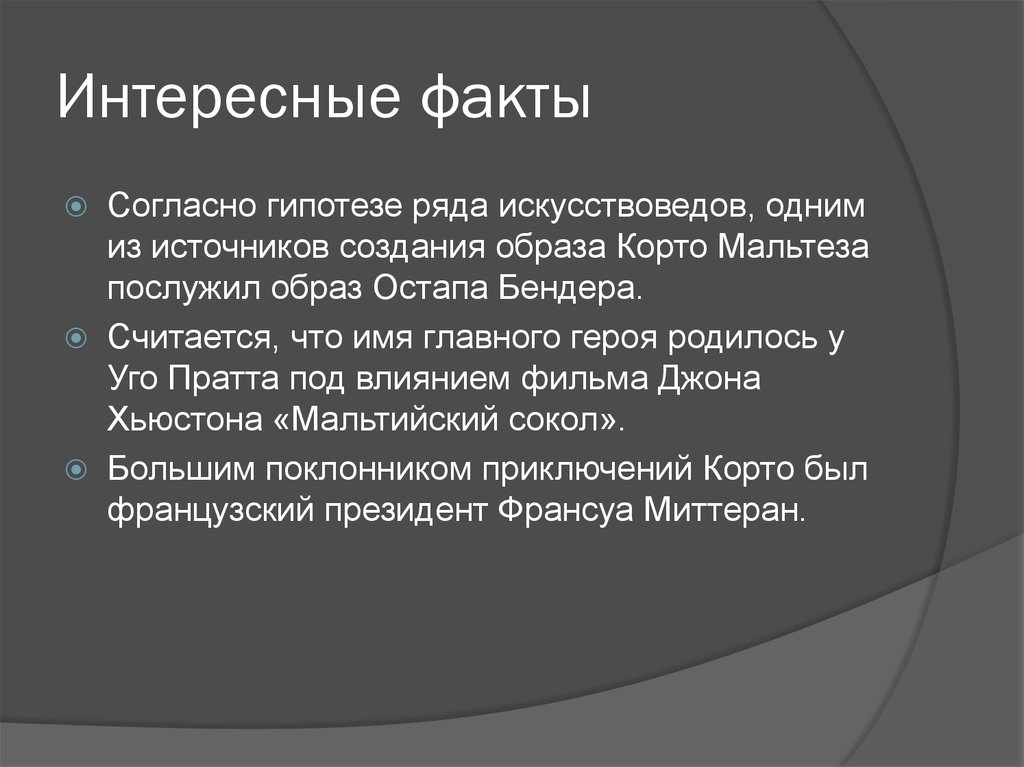 Интересные факты

Согласно гипотезе ряда искусствоведов, одним из источников создания образа Корто Мальтеза послужил образ Остапа Бендера.

Считается, что имя главного героя родилось у Уго Пратта под влиянием фильма Джона Хьюстона «Мальтийский сокол».

Большим поклонником приключений Корто был французский президент Франсуа Миттеран.